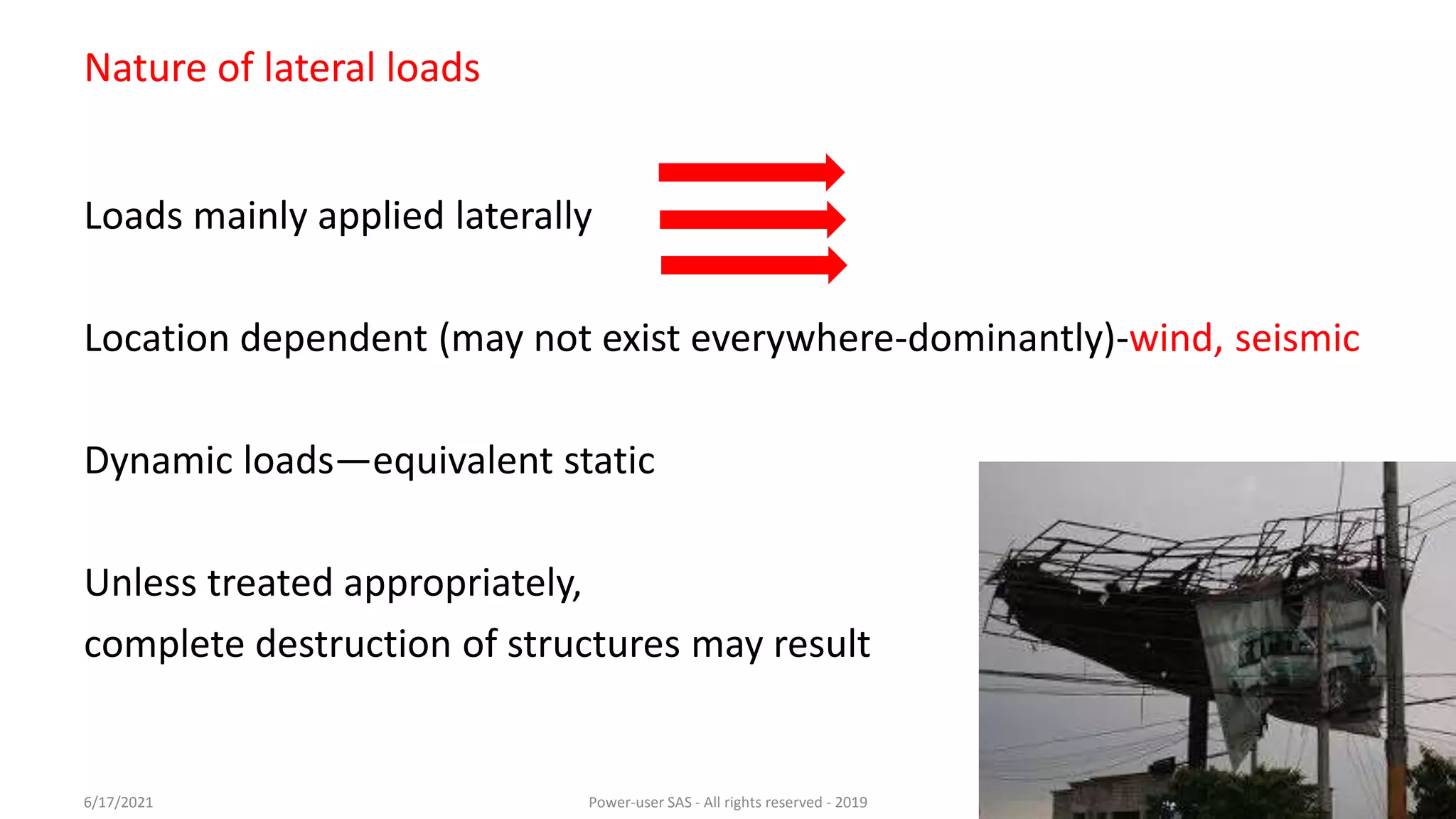 Nature of lateral loads

Loads mainly applied laterally

Location dependent (may not exist everywhere-dominantly)-wind, seismic

Dynamic loads—equivalent static

Unless treated appropriately,
complete destruction of structures may result

6/17/2021

Power-user SAS - All rights reserved - 2019